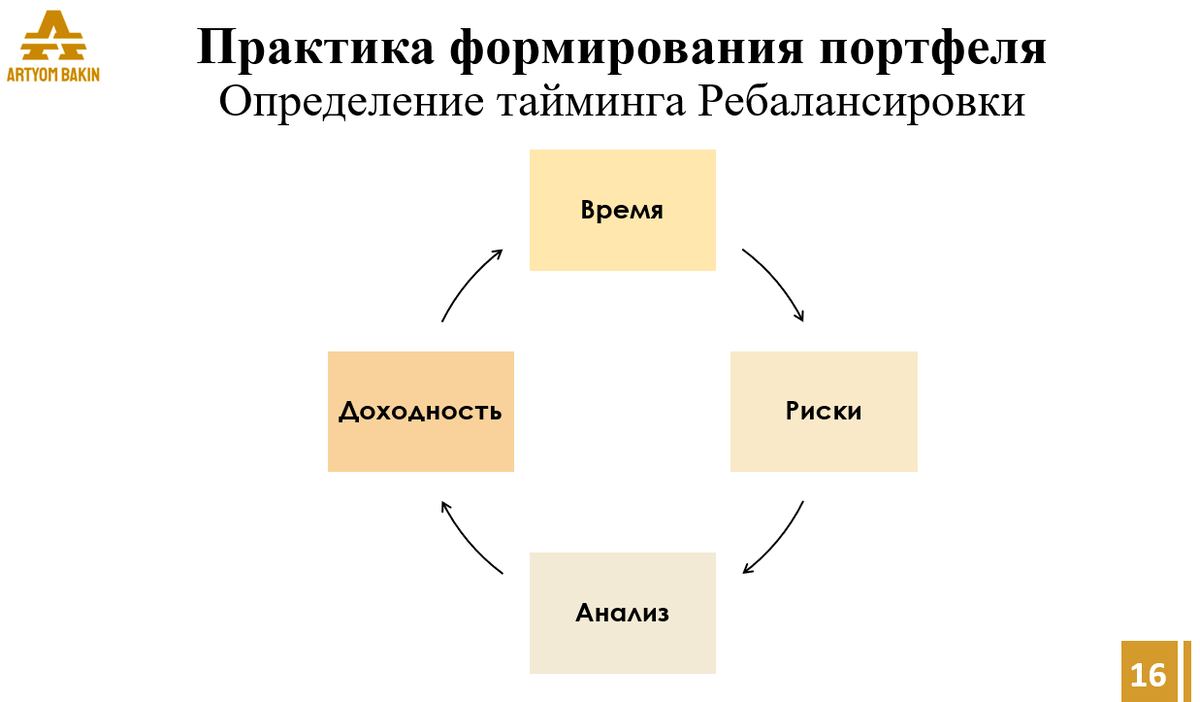 ARTYOM BAKIN

Практика формирования портфеля
Определение тайминга Ребалансировки

Время

Риски

Анализ

Доходность

16